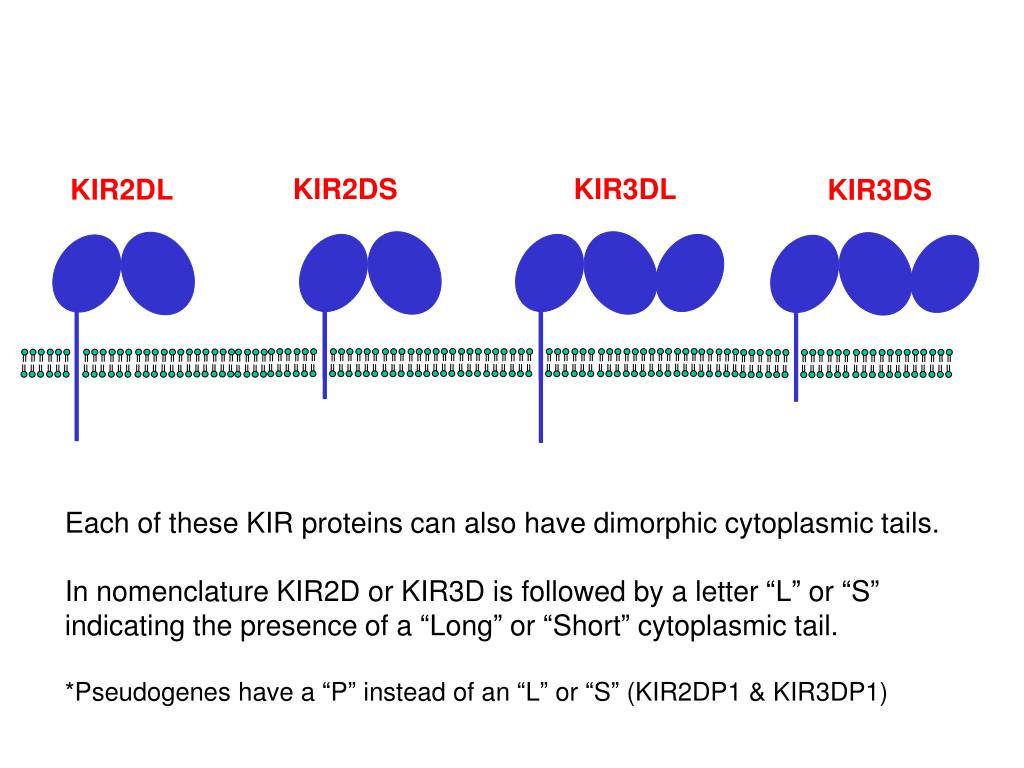 KIR2DL KIR2DS KIR3DL KIR3DS

Each of these KIR proteins can also have dimorphic cytoplasmic tails.

In nomenclature KIR2D or KIR3D is followed by a letter “L” or “S” indicating the presence of a “Long” or “Short” cytoplasmic tail.

*Pseudogenes have a “P” instead of an “L” or “S” (KIR2DP1 & KIR3DP1)